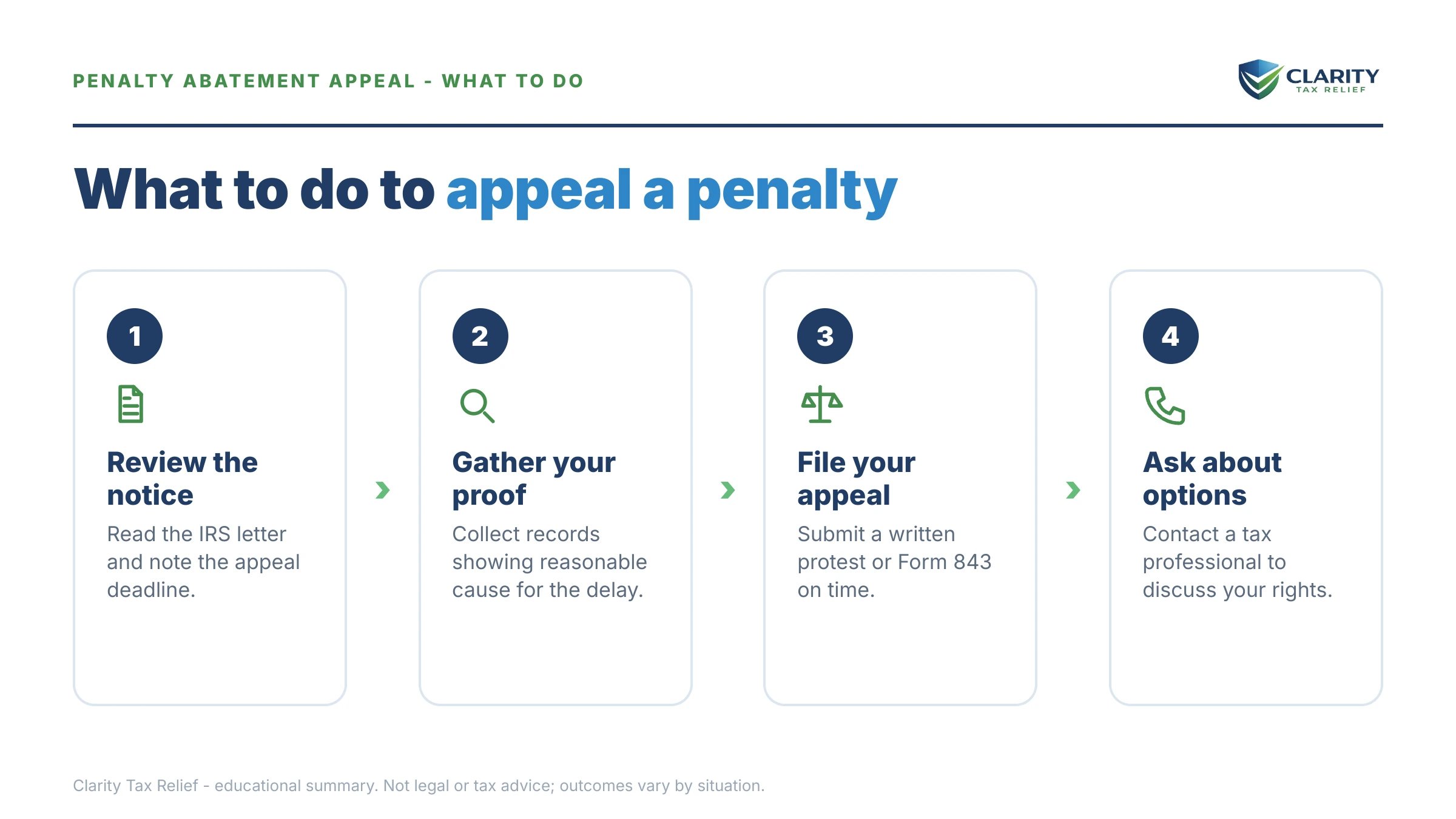 PENALTY ABATEMENT APPEAL - WHAT TO DO

CLARITY
TAX RELIEF

What to do to appeal a penalty

1

Review the notice

Read the IRS letter and note the appeal deadline.

2

Gather your proof

Collect records showing reasonable cause for the delay.

3

File your appeal

Submit a written protest or Form 843 on time.

4

Ask about options

Contact a tax professional to discuss your rights.

Clarity Tax Relief - educational summary. Not legal or tax advice; outcomes vary by situation.